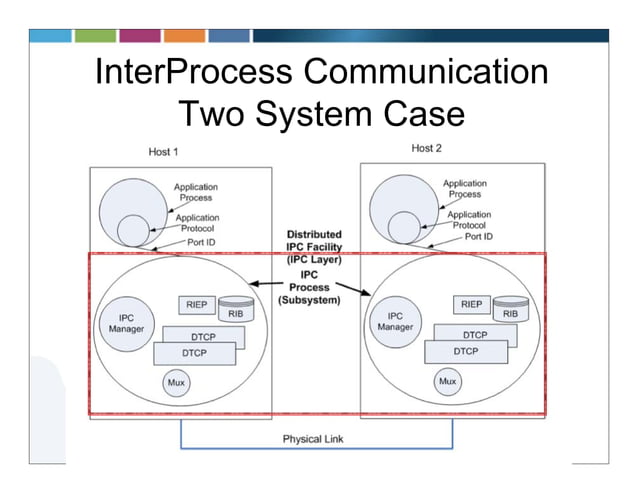 InterProcess Communication
Two System Case

Host 1

Application Process

Application Protocol

Port ID

IPC Manager

RIEP

RIB

DTCP

DTCP

Mux

Distributed IPC Facility (IPC Layer)

IPC Process (Subsystem)

Host 2

Application Process

Application Protocol

Port ID

IPC Manager

RIEP

RIB

DTCP

DTCP

Mux

Physical Link